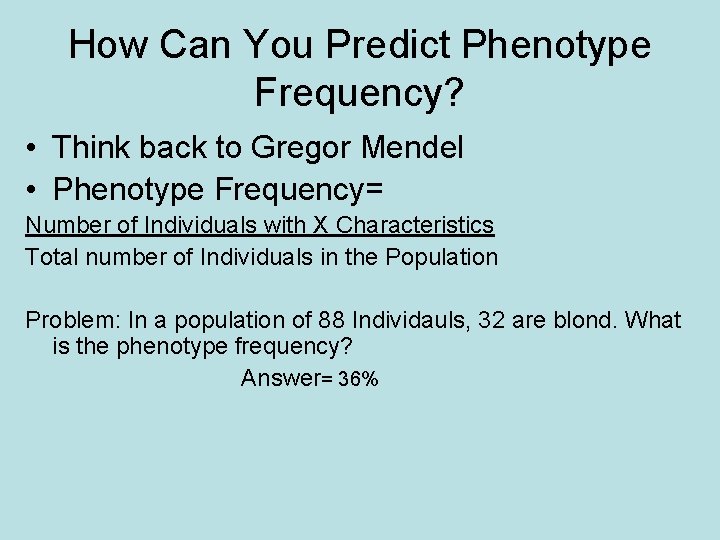 How Can You Predict Phenotype Frequency?

• Think back to Gregor Mendel
• Phenotype Frequency=

Number of Individuals with X Characteristics
Total number of Individuals in the Population

Problem: In a population of 88 Individauls, 32 are blond. What is the phenotype frequency?

Answer= 36%